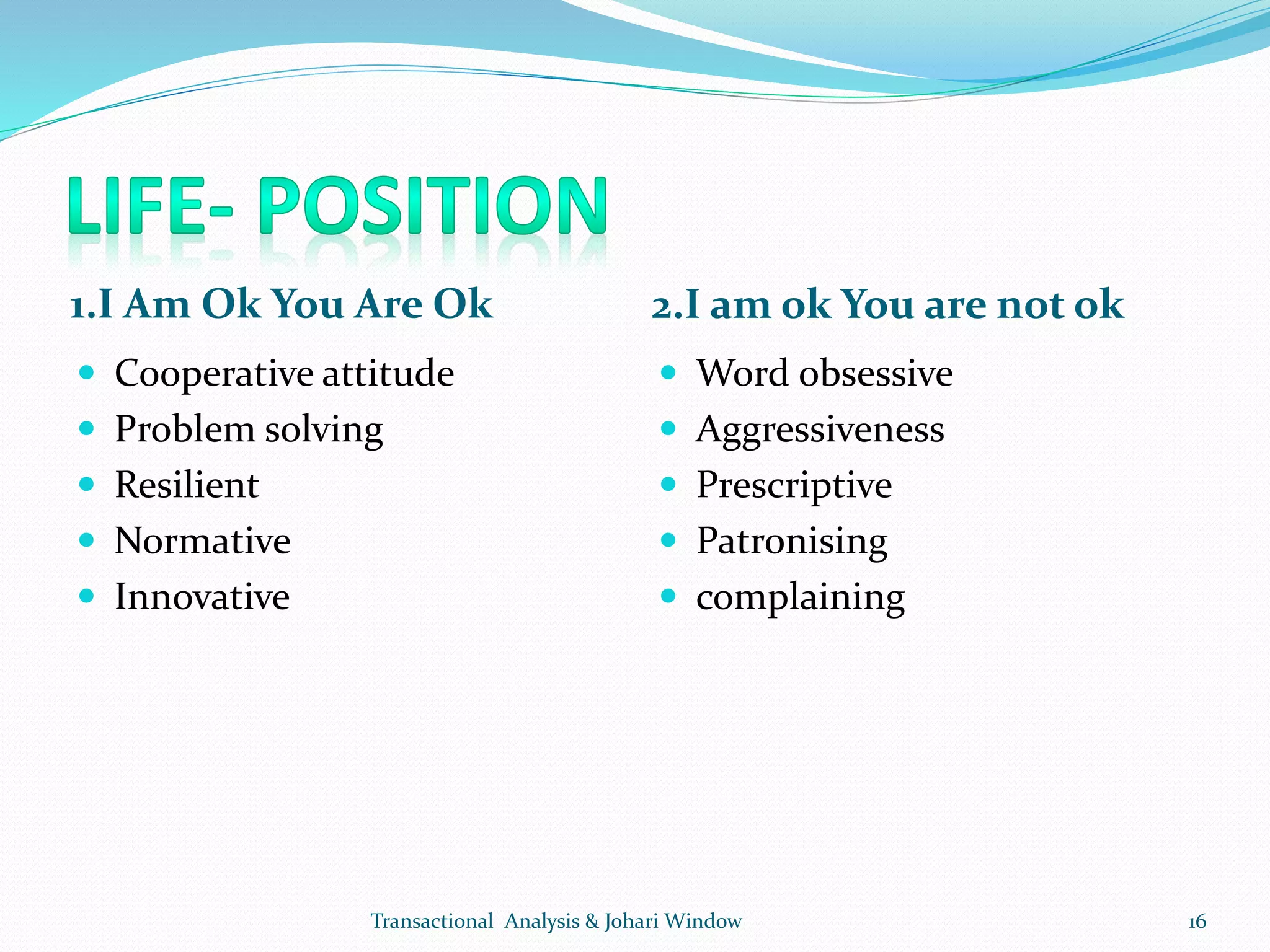 LIFE- POSITION

1.I Am Ok You Are Ok

- Cooperative attitude
- Problem solving
- Resilient
- Normative
- Innovative

2.I am ok You are not ok

- Word obsessive
- Aggressiveness
- Prescriptive
- Patronising
- complaining

Transactional Analysis & Johari Window

16